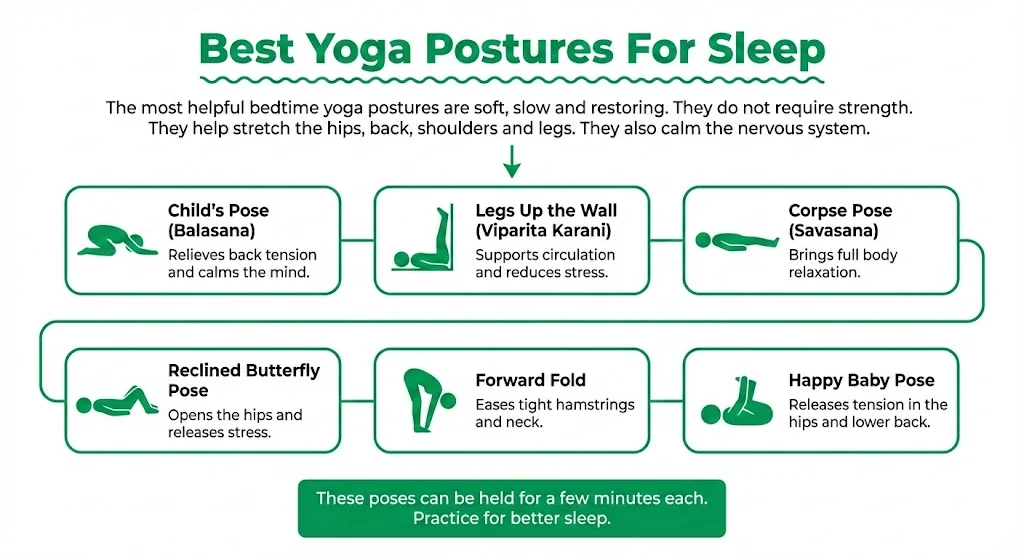 Best Yoga Postures For Sleep

The most helpful bedtime yoga postures are soft, slow and restoring. They do not require strength. They help stretch the hips, back, shoulders and legs. They also calm the nervous system.

Child's Pose (Balasana)
Relieves back tension and calms the mind.

Legs Up the Wall (Viparita Karani)
Supports circulation and reduces stress.

Corpse Pose (Savasana)
Brings full body relaxation.

Reclined Butterfly Pose
Opens the hips and releases stress.

Forward Fold
Eases tight hamstrings and neck.

Happy Baby Pose
Releases tension in the hips and lower back.

These poses can be held for a few minutes each. Practice for better sleep.